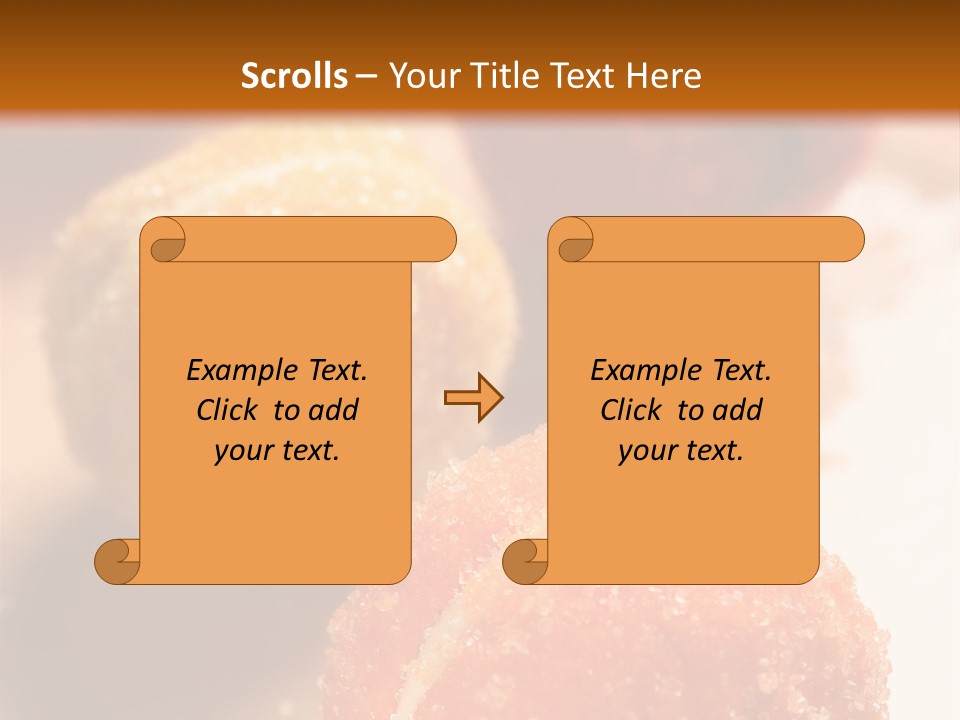 Scrolls – Your Title Text Here

Example Text. Click to add your text.

Example Text. Click to add your text.